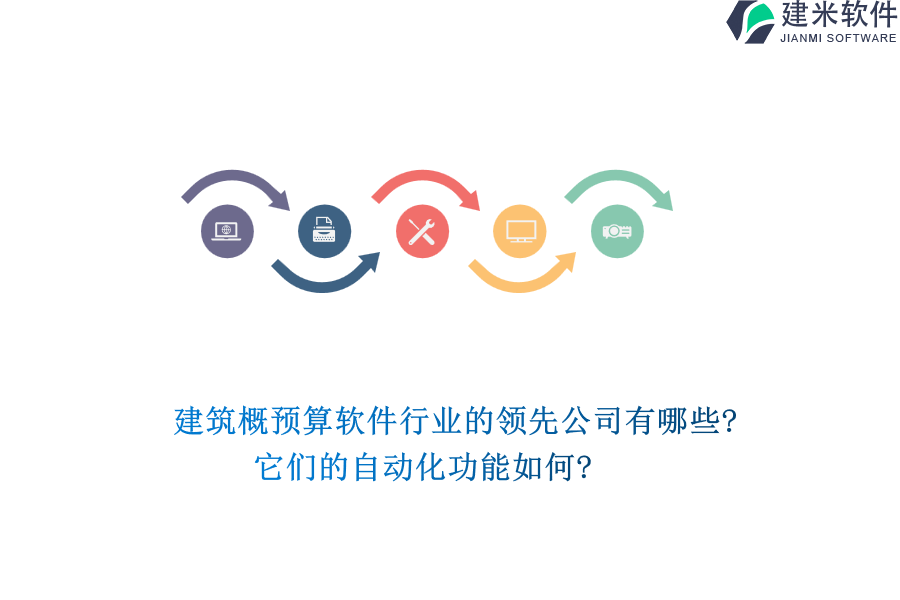 建米软件
JIANMI SOFTWARE

建筑概预算软件行业的领先公司有哪些?
它们的自动化功能如何?